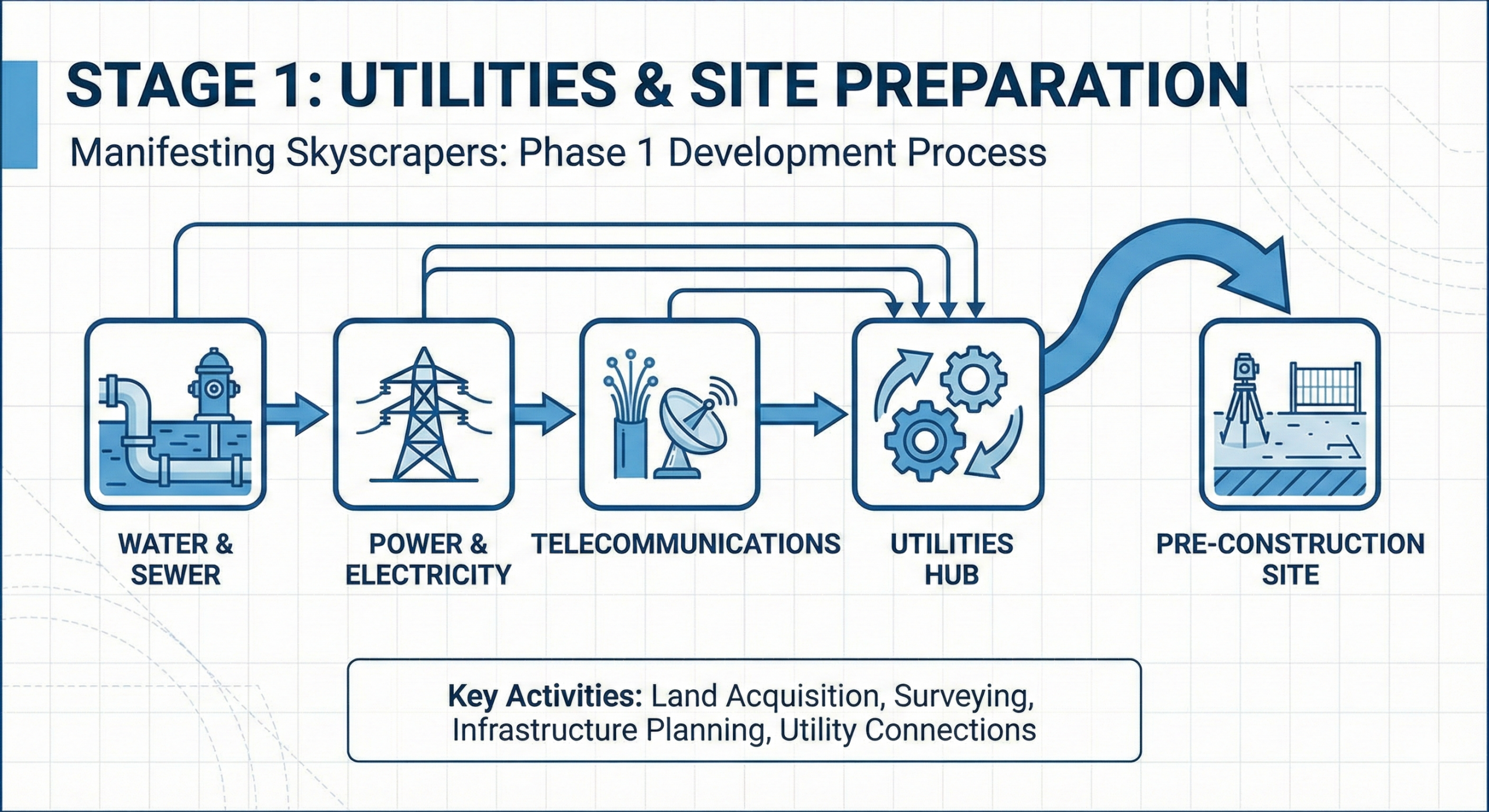 STAGE 1: UTILITIES & SITE PREPARATION

Manifesting Skyscrapers: Phase 1 Development Process

WATER & SEWER

POWER & ELECTRICITY

TELECOMMUNICATIONS

UTILITIES HUB

PRE-CONSTRUCTION SITE

Key Activities: Land Acquisition, Surveying, Infrastructure Planning, Utility Connections